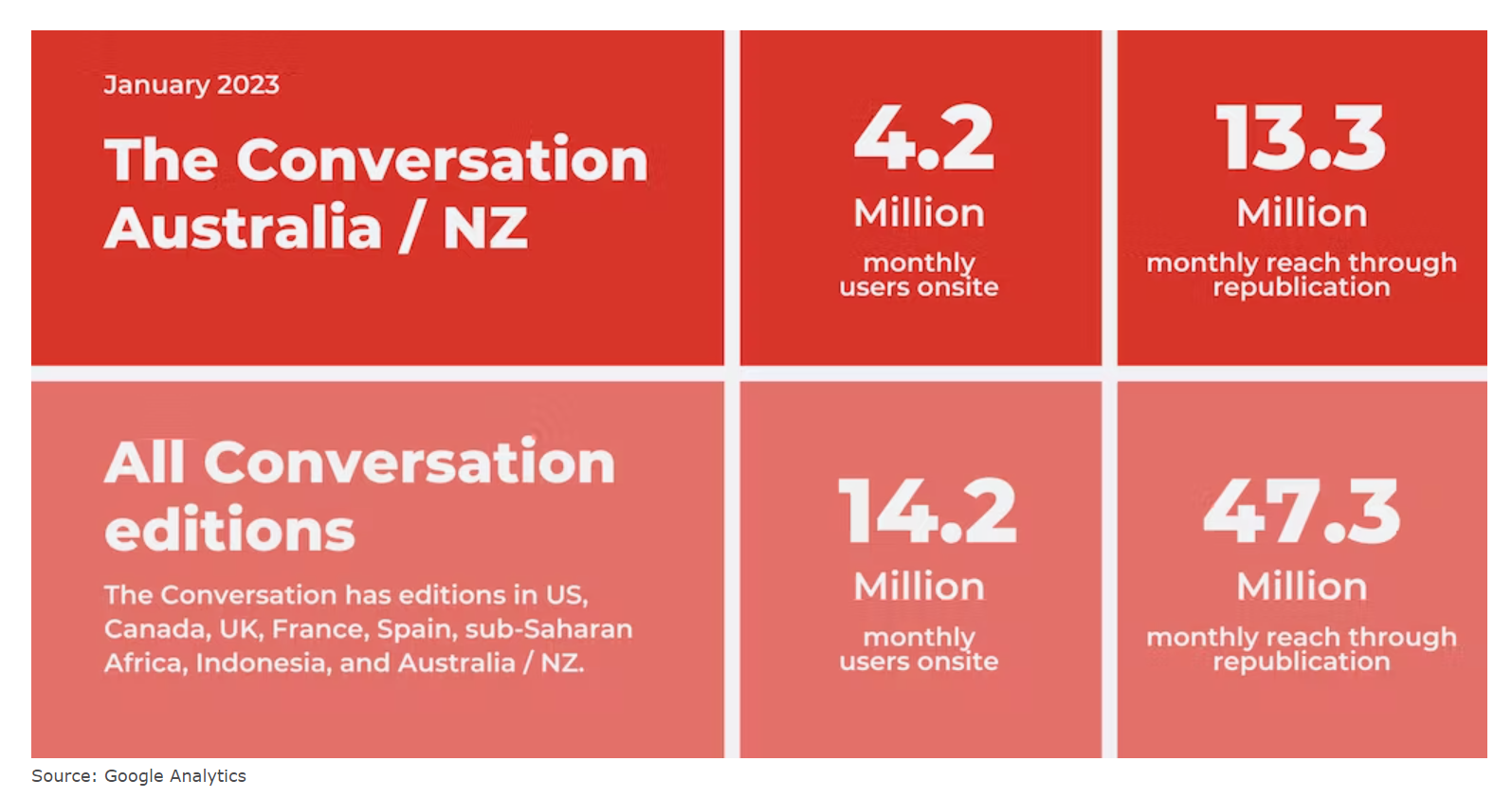 January 2023

The Conversation Australia / NZ

4.2

Million

monthly users onsite

13.3

Million

monthly reach through republication

All Conversation editions

The Conversation has editions in US, Canada, UK, France, Spain, sub-Saharan Africa, Indonesia, and Australia / NZ.

14.2

Million

monthly users onsite

47.3

Million

monthly reach through republication

Source: Google Analytics